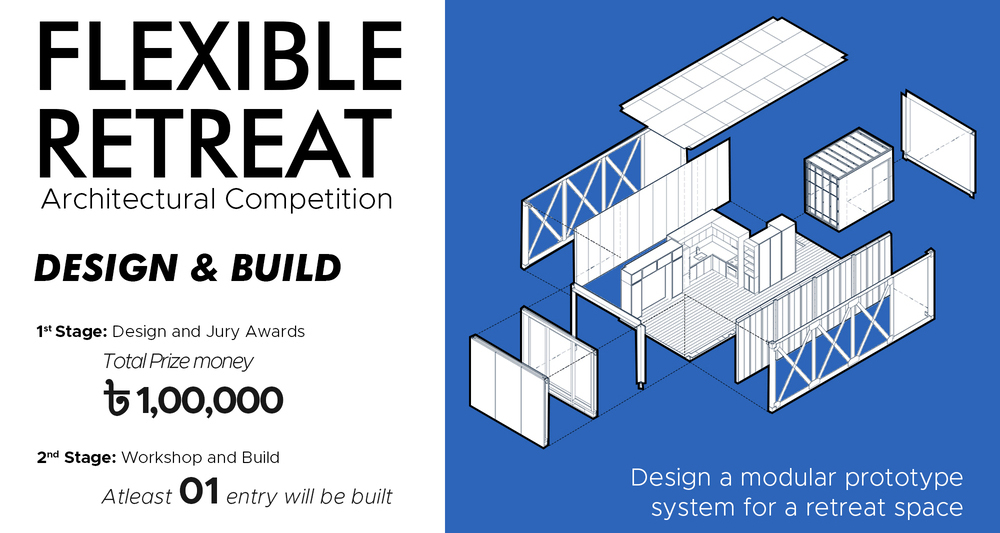 FLEXIBLE RETREAT
Architectural Competition

DESIGN & BUILD

1st Stage: Design and Jury Awards
Total Prize money
৳ 1,00,000

2nd Stage: Workshop and Build
Atleast 01 entry will be built

Design a modular prototype system for a retreat space